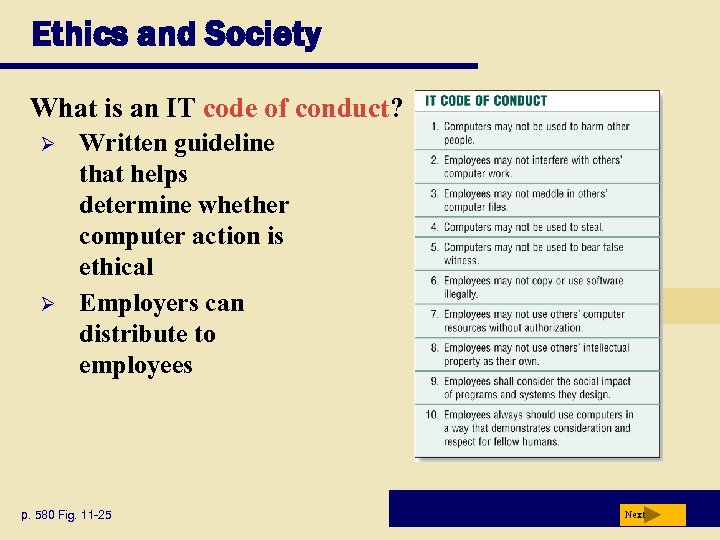 Ethics and Society

What is an IT code of conduct?

➢ Written guideline that helps determine whether computer action is ethical

➢ Employers can distribute to employees

IT CODE OF CONDUCT

1. Computers may not be used to harm other people.
2. Employees may not interfere with others' computer work.
3. Employees may not meddle in others' computer files.
4. Computers may not be used to steal.
5. Computers may not be used to bear false witness.
6. Employees may not copy or use software illegally.
7. Employees may not use others' computer resources without authorization.
8. Employees may not use others' intellectual property as their own.
9. Employees shall consider the social impact of programs and systems they design.
10. Employees always should use computers in a way that demonstrates consideration and respect for fellow humans.

p. 580 Fig. 11-25

Next